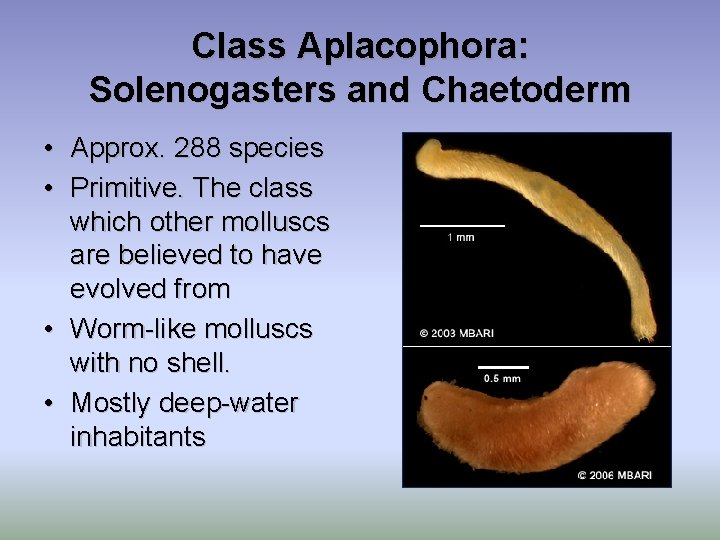 Class Aplacophora:
Solenogasters and Chaetoderm

• Approx. 288 species
• Primitive. The class which other molluscs are believed to have evolved from
• Worm-like molluscs with no shell.
• Mostly deep-water inhabitants

1 mm
© 2003 MBARI
0.5 mm
© 2006 MBARI